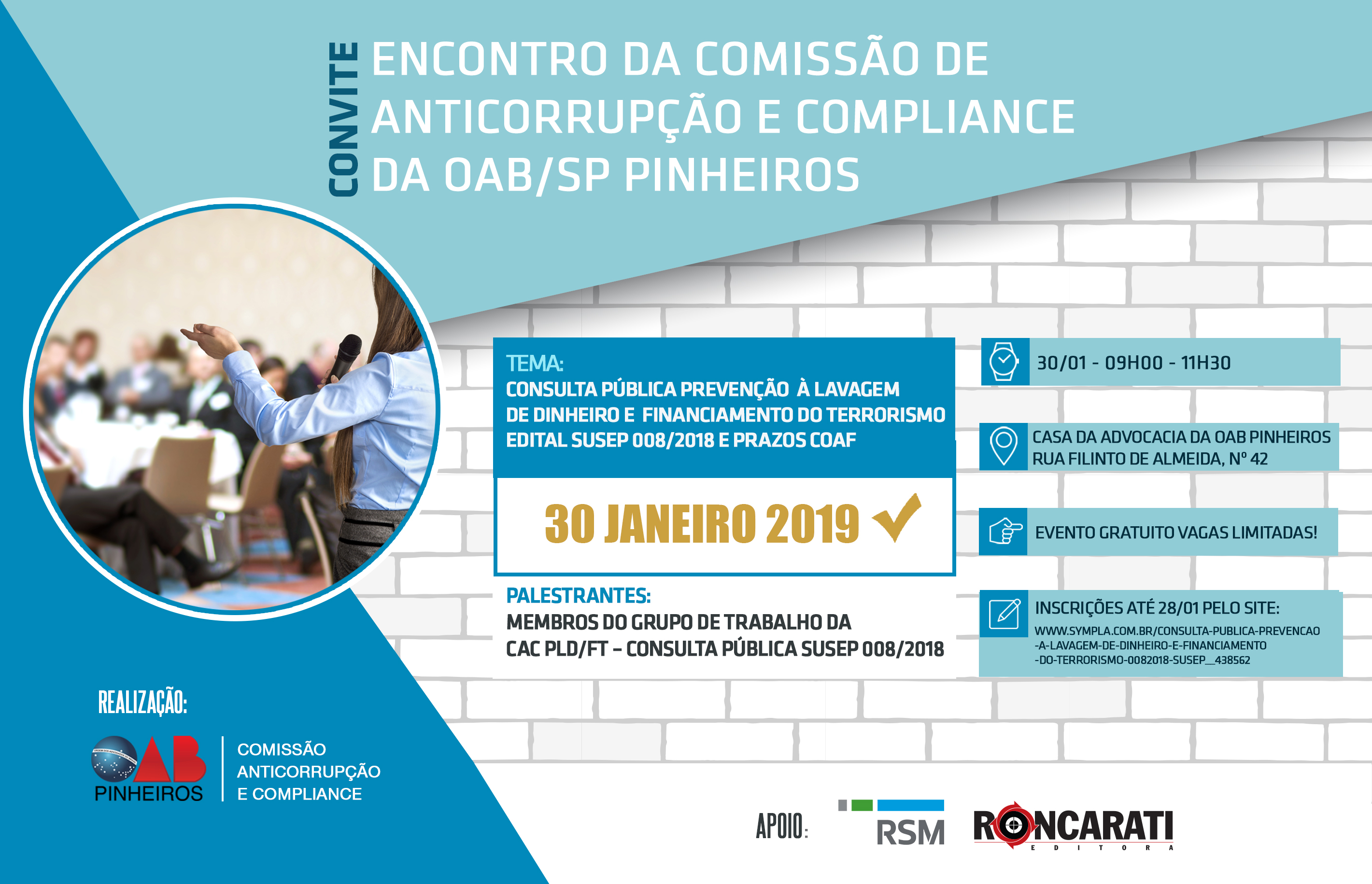 CONVITE

ENCONTRO DA COMISSÃO DE ANTICORRUPÇÃO E COMPLIANCE DA OAB/SP PINHEIROS

TEMA:
CONSULTA PÚBLICA PREVENÇÃO À LAVAGEM DE DINHEIRO E FINANCIAMENTO DO TERRORISMO EDITAL SUSEP 008/2018 E PRAZOS COAF

30 JANEIRO 2019

PALESTRANTES:
MEMBROS DO GRUPO DE TRABALHO DA CAC PLD/FT – CONSULTA PÚBLICA SUSEP 008/2018

30/01 - 09H00 - 11H30

CASA DA ADVOCACIA DA OAB PINHEIROS
RUA FILINTO DE ALMEIDA, Nº 42

EVENTO GRATUITO VAGAS LIMITADAS!

INSCRIÇÕES ATÉ 28/01 PELO SITE:
WWW.SYMPLA.COM.BR/CONSULTA-PUBLICA-PREVENCAO-A-LAVAGEM-DE-DINHEIRO-E-FINANCIAMENTO-DO-TERRORISMO-0082018-SUSEP__438562

REALIZAÇÃO:

OAB PINHEIROS

COMISSÃO ANTICORRUPÇÃO E COMPLIANCE

APOIO:

RSM

RONCARATI
EDITORA